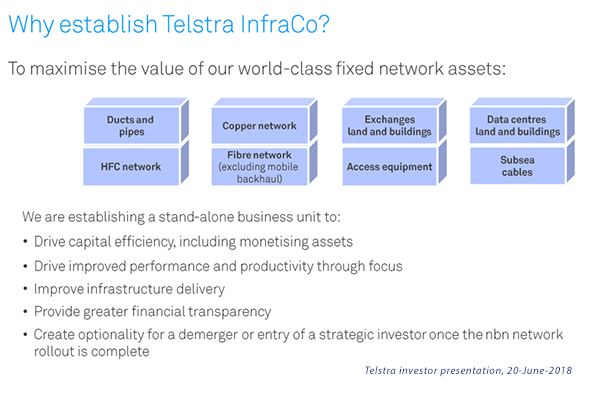 Why establish Telstra InfraCo?

To maximise the value of our world-class fixed network assets:

Ducts and pipes

HFC network

Copper network

Fibre network (excluding mobile backhaul)

Exchanges land and buildings

Access equipment

Data centres land and buildings

Subsea cables

We are establishing a stand-alone business unit to:

• Drive capital efficiency, including monetising assets
• Drive improved performance and productivity through focus
• Improve infrastructure delivery
• Provide greater financial transparency
• Create optionality for a demerger or entry of a strategic investor once the nbn network rollout is complete

Telstra investor presentation, 20-June-2018